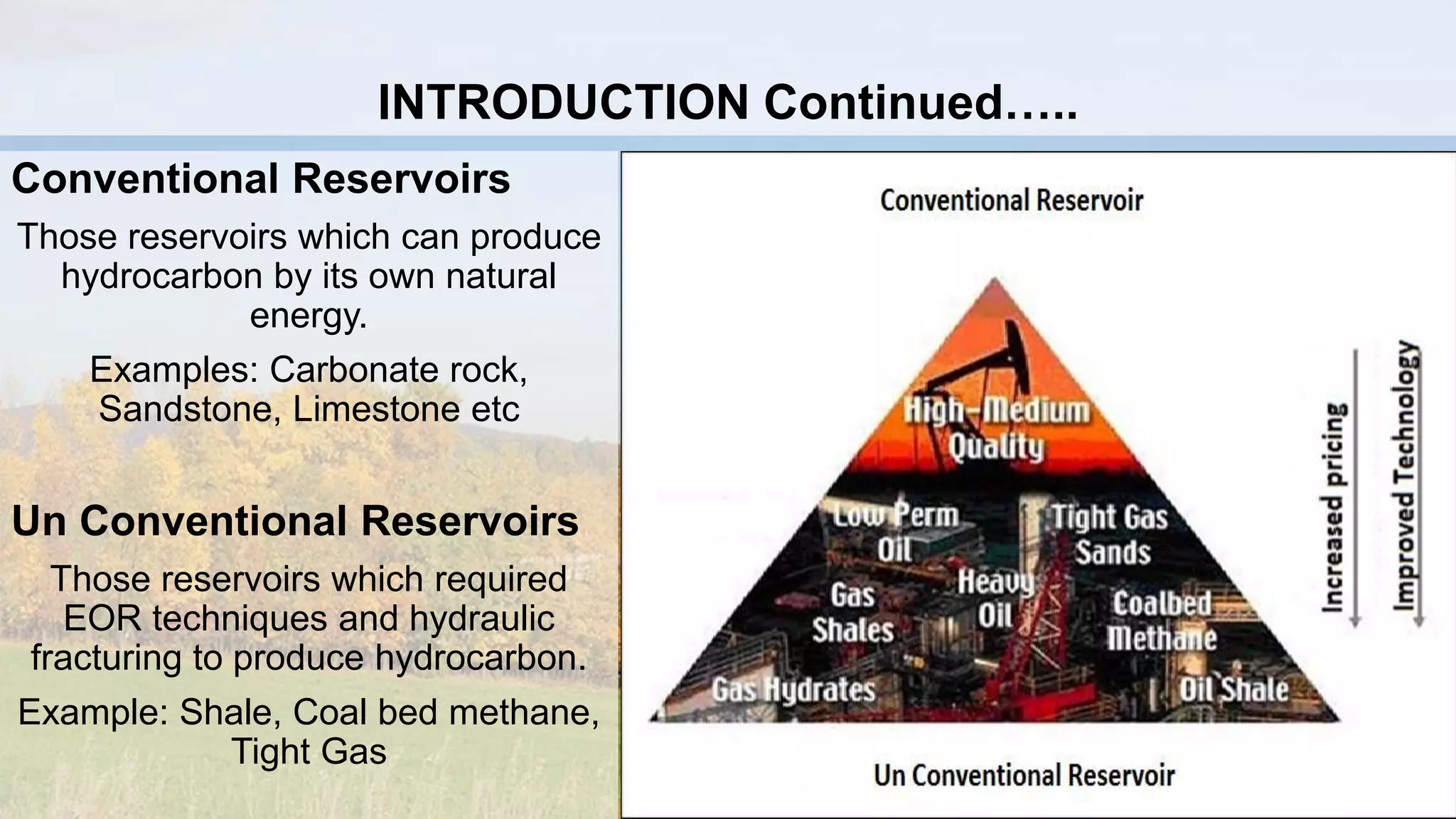 INTRODUCTION Continued…..

Conventional Reservoirs

Those reservoirs which can produce hydrocarbon by its own natural energy.

Examples: Carbonate rock, Sandstone, Limestone etc

Un Conventional Reservoirs

Those reservoirs which required EOR techniques and hydraulic fracturing to produce hydrocarbon.

Example: Shale, Coal bed methane, Tight Gas

Conventional Reservoir

High-Medium Quality

Low Perm Oil

Tight Gas Sands

Gas Shales

Heavy Oil

Coalbed Methane

Gas Hydrates

Oil Shale

Increased pricing

Improved Technology

Un Conventional Reservoir